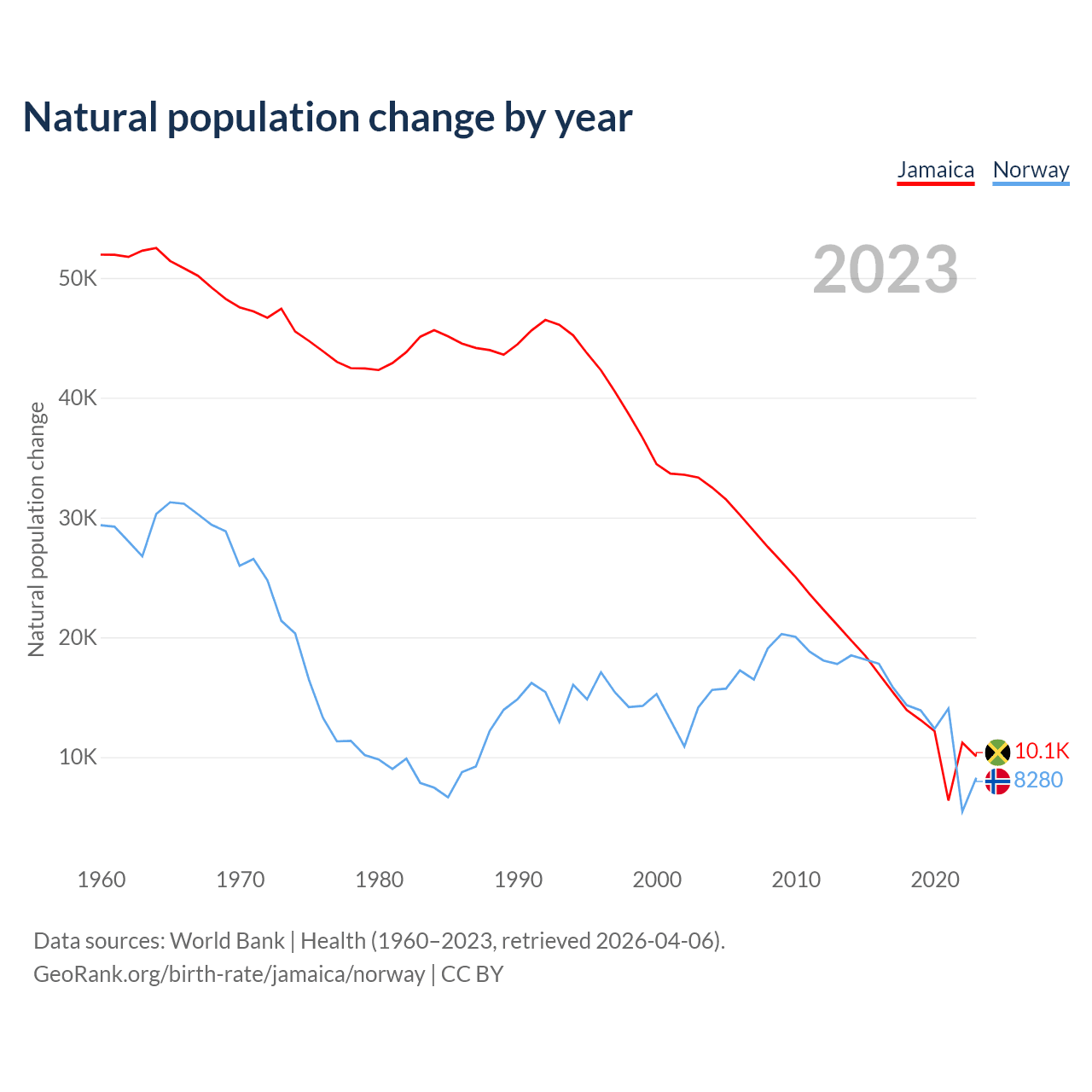 Natural population change by year

Jamaica Norway

2023

Natural population change

50K
40K
30K
20K
10K

10.1K
8280

1960 1970 1980 1990 2000 2010 2020

Data sources: World Bank | Health (1960–2023, retrieved 2026-04-06).
GeoRank.org/birth-rate/jamaica/norway | CC BY